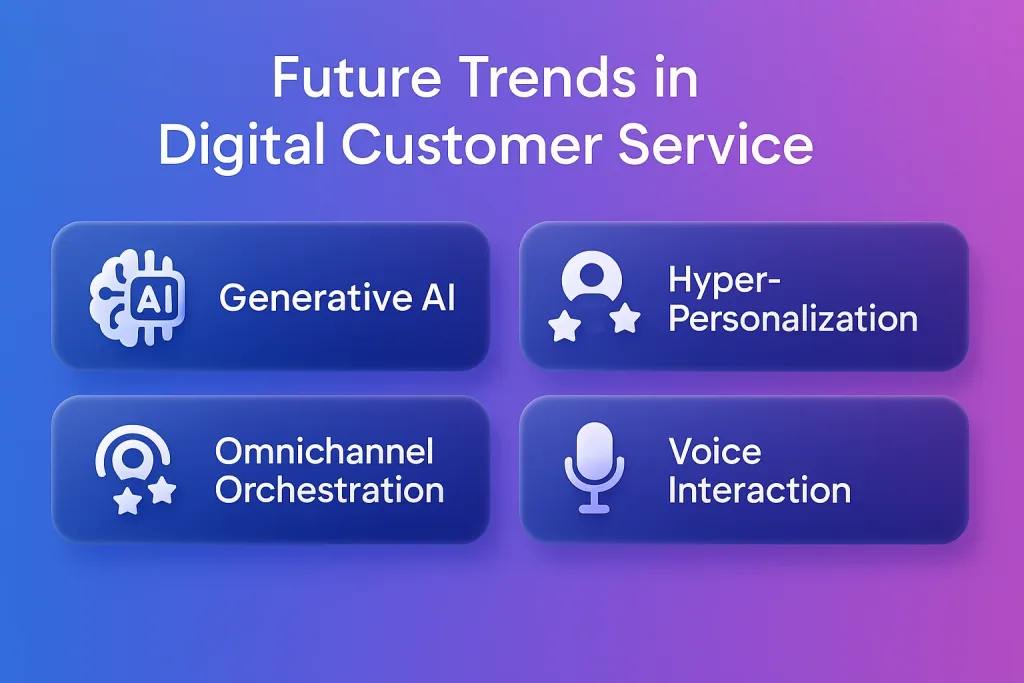 Future Trends in Digital Customer Service

AI Generative AI

Hyper-Personalization

Omnichannel Orchestration

Voice Interaction